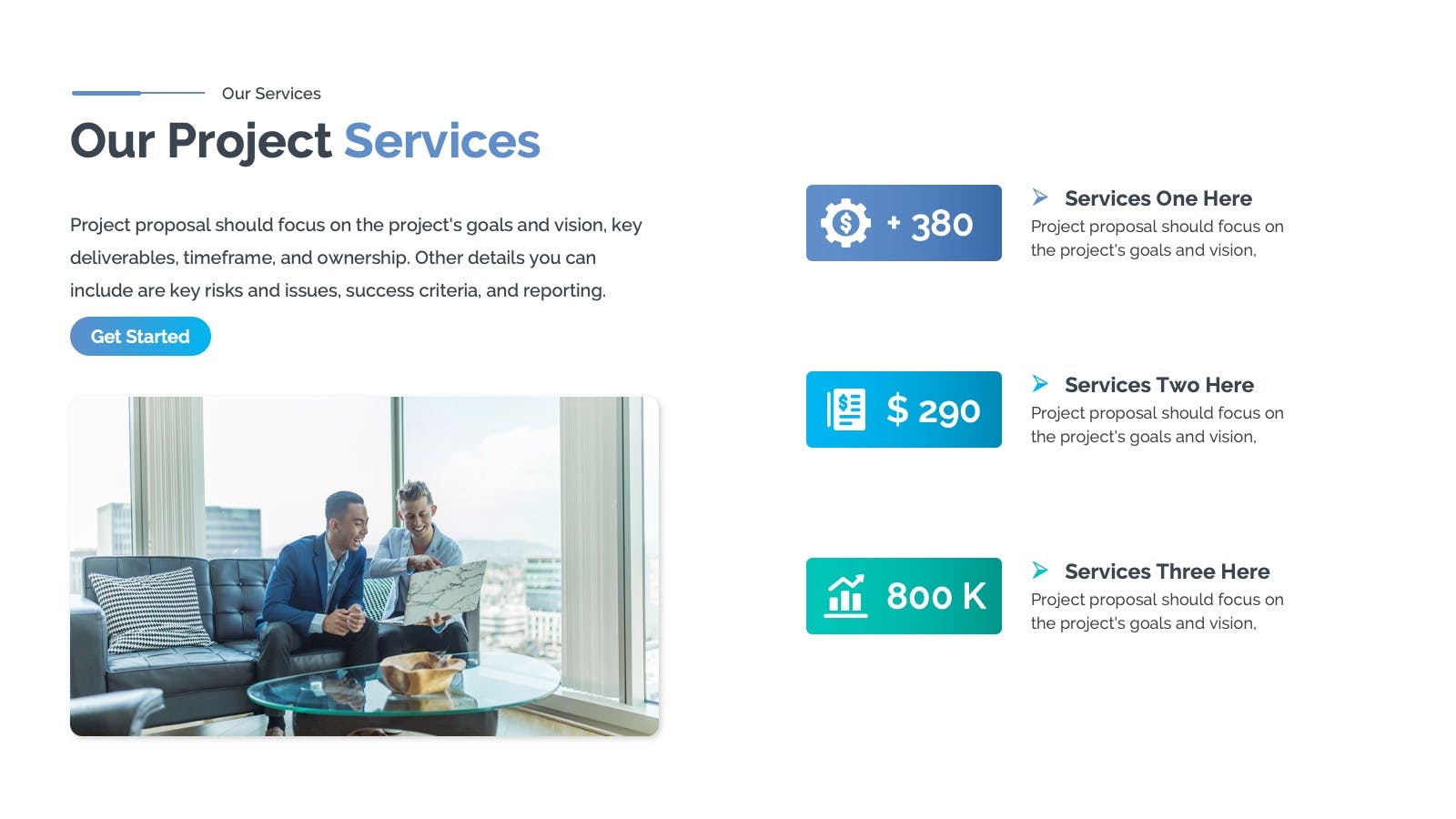 Our Services

Our Project Services

Project proposal should focus on the project's goals and vision, key deliverables, timeframe, and ownership. Other details you can include are key risks and issues, success criteria, and reporting.

Get Started

+ 380

Services One Here
Project proposal should focus on the project's goals and vision,

$ 290

Services Two Here
Project proposal should focus on the project's goals and vision,

800 K

Services Three Here
Project proposal should focus on the project's goals and vision,